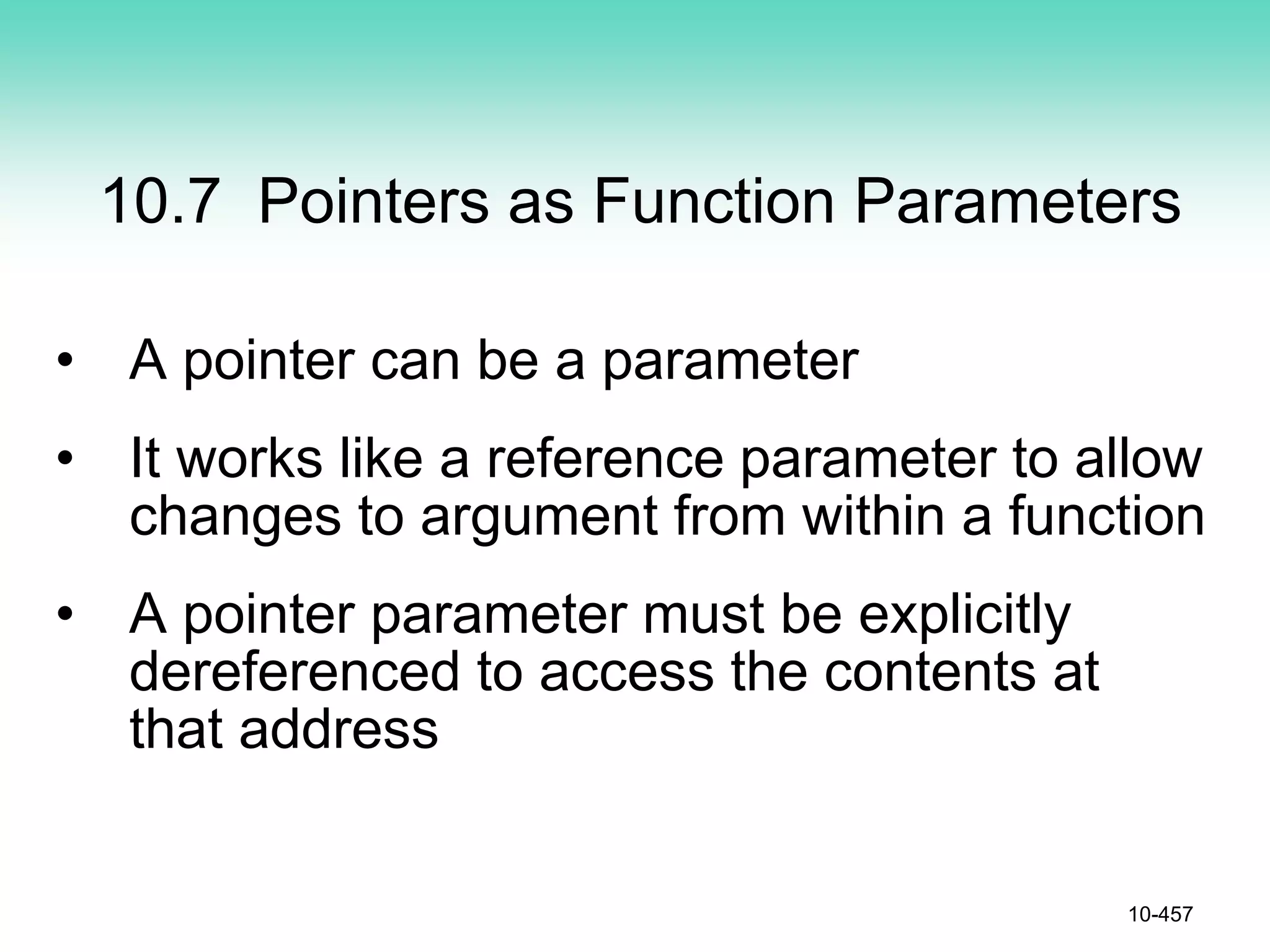 10.7 Pointers as Function Parameters

• A pointer can be a parameter

• It works like a reference parameter to allow changes to argument from within a function

• A pointer parameter must be explicitly dereferenced to access the contents at that address

10-457